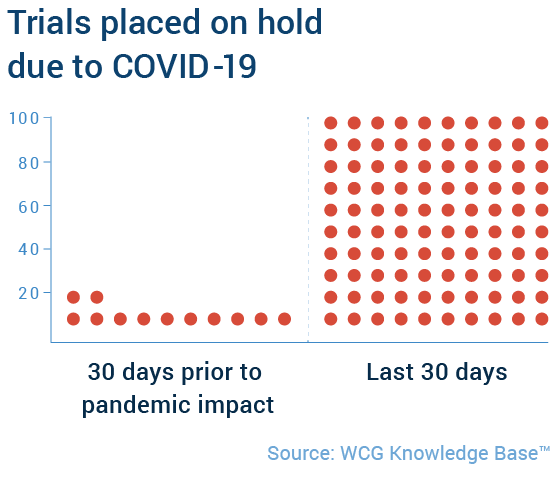 Trials placed on hold due to COVID-19

100
80
60
40
20

30 days prior to pandemic impact

Last 30 days

Source: WCG Knowledge Base™